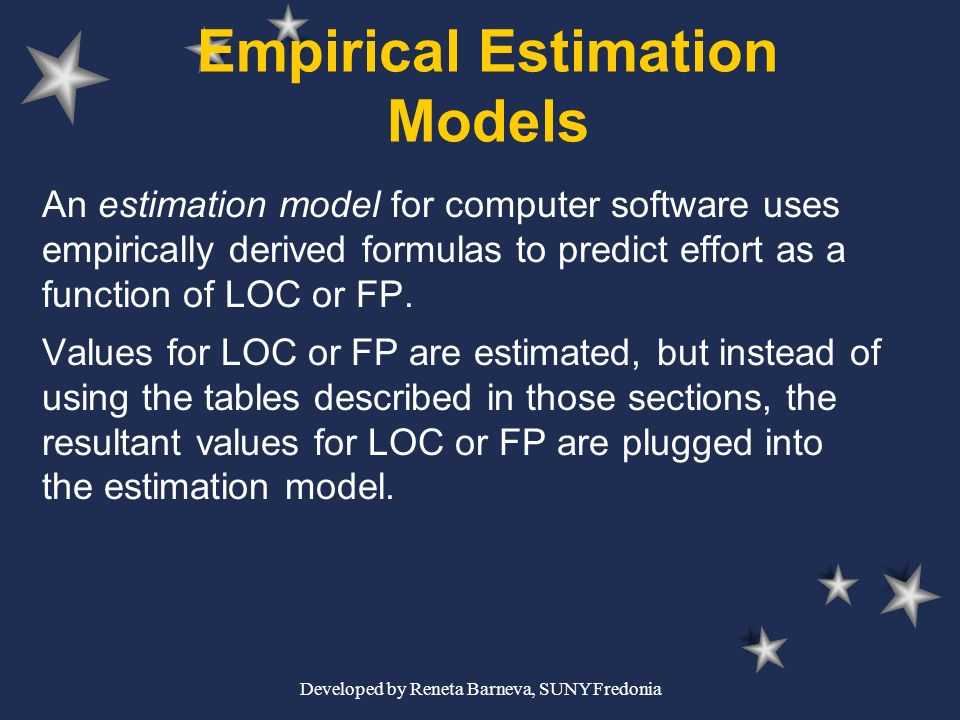 Empirical Estimation Models

An estimation model for computer software uses empirically derived formulas to predict effort as a function of LOC or FP.

Values for LOC or FP are estimated, but instead of using the tables described in those sections, the resultant values for LOC or FP are plugged into the estimation model.

Developed by Reneta Barneva, SUNY Fredonia